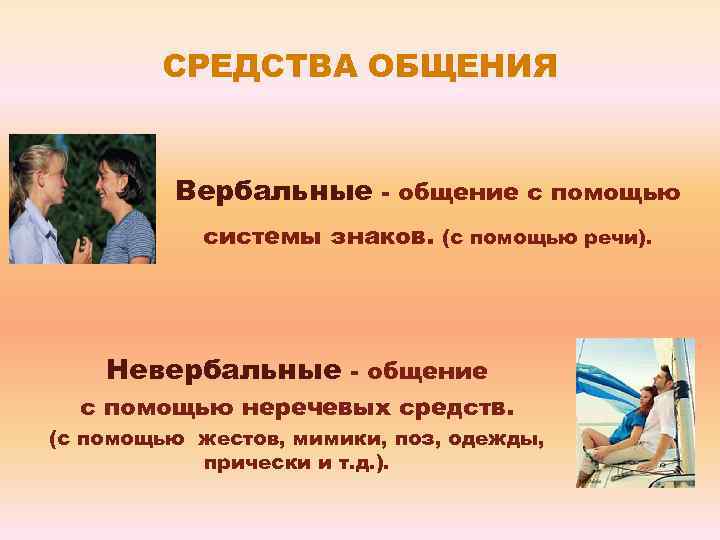 СРЕДСТВА ОБЩЕНИЯ

Вербальные - общение с помощью системы знаков. (с помощью речи).

Невербальные - общение с помощью неречевых средств. (с помощью жестов, мимики, поз, одежды, прически и т.д.).